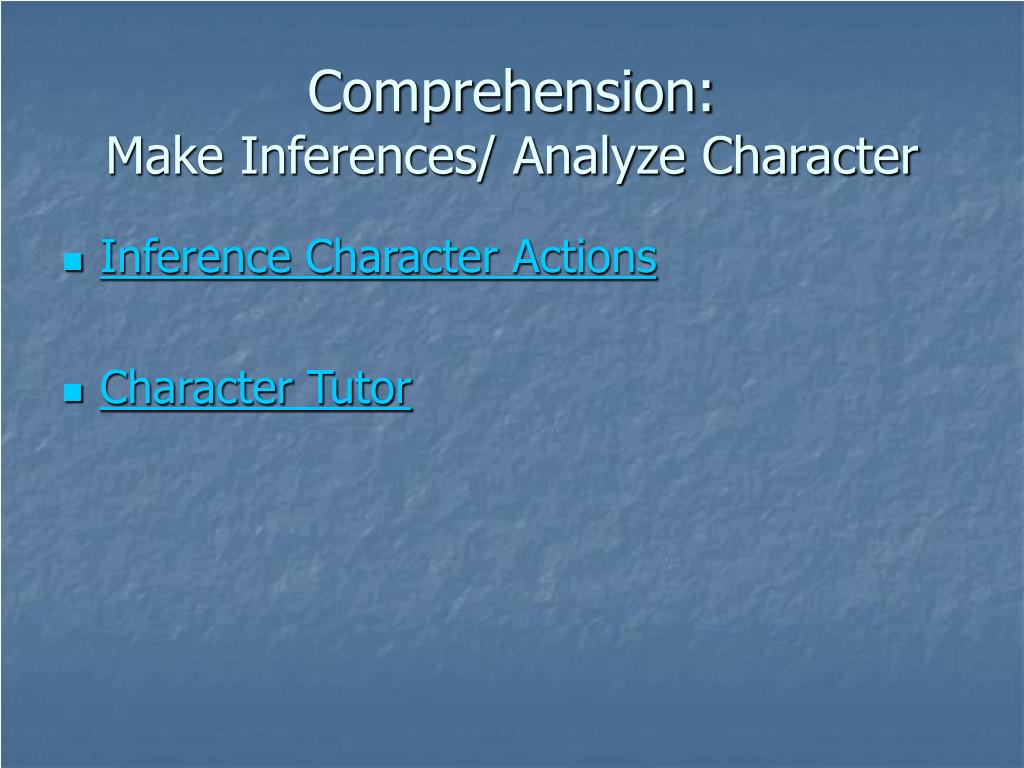 Comprehension:
Make Inferences/ Analyze Character

Inference Character Actions

Character Tutor